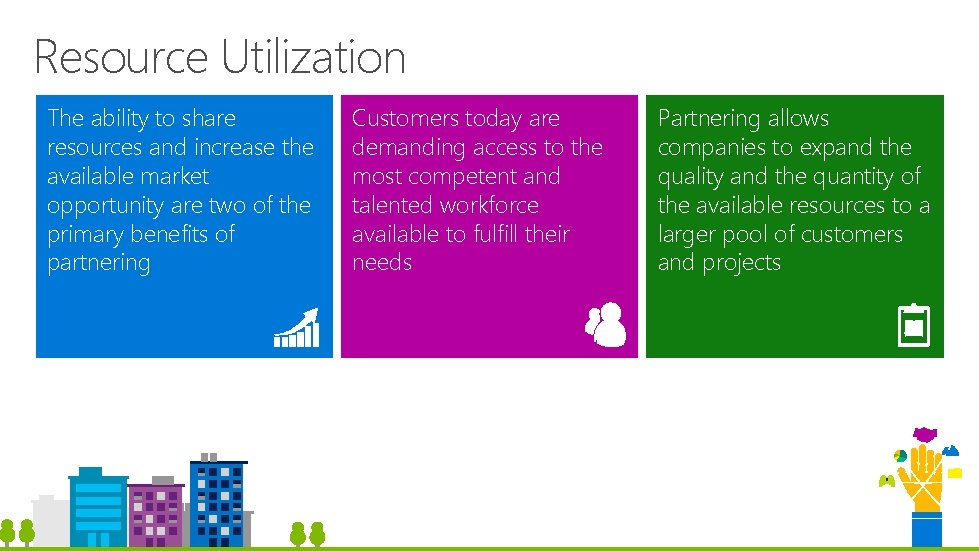 Resource Utilization

The ability to share resources and increase the available market opportunity are two of the primary benefits of partnering

Customers today are demanding access to the most competent and talented workforce available to fulfill their needs

Partnering allows companies to expand the quality and the quantity of the available resources to a larger pool of customers and projects